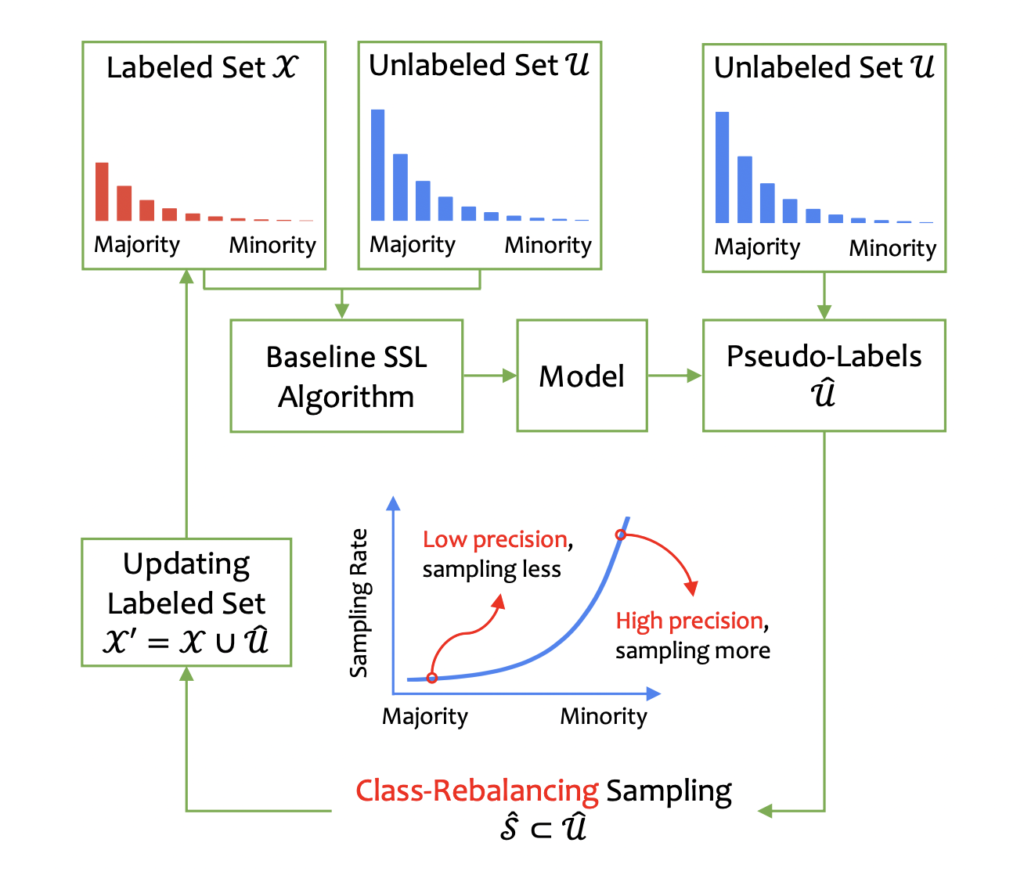 Labeled Set $\mathcal{X}$

Majority Minority

Unlabeled Set $\mathcal{U}$

Majority Minority

Unlabeled Set $\mathcal{U}$

Majority Minority

Baseline SSL Algorithm

Model

Pseudo-Labels $\hat{\mathcal{U}}$

Updating Labeled Set $\mathcal{X}' = \mathcal{X} \cup \hat{\mathcal{U}}$

Sampling Rate

Low precision, sampling less

High precision, sampling more

Majority Minority

Class-Rebalancing Sampling $\hat{\mathcal{S}} \subset \hat{\mathcal{U}}$